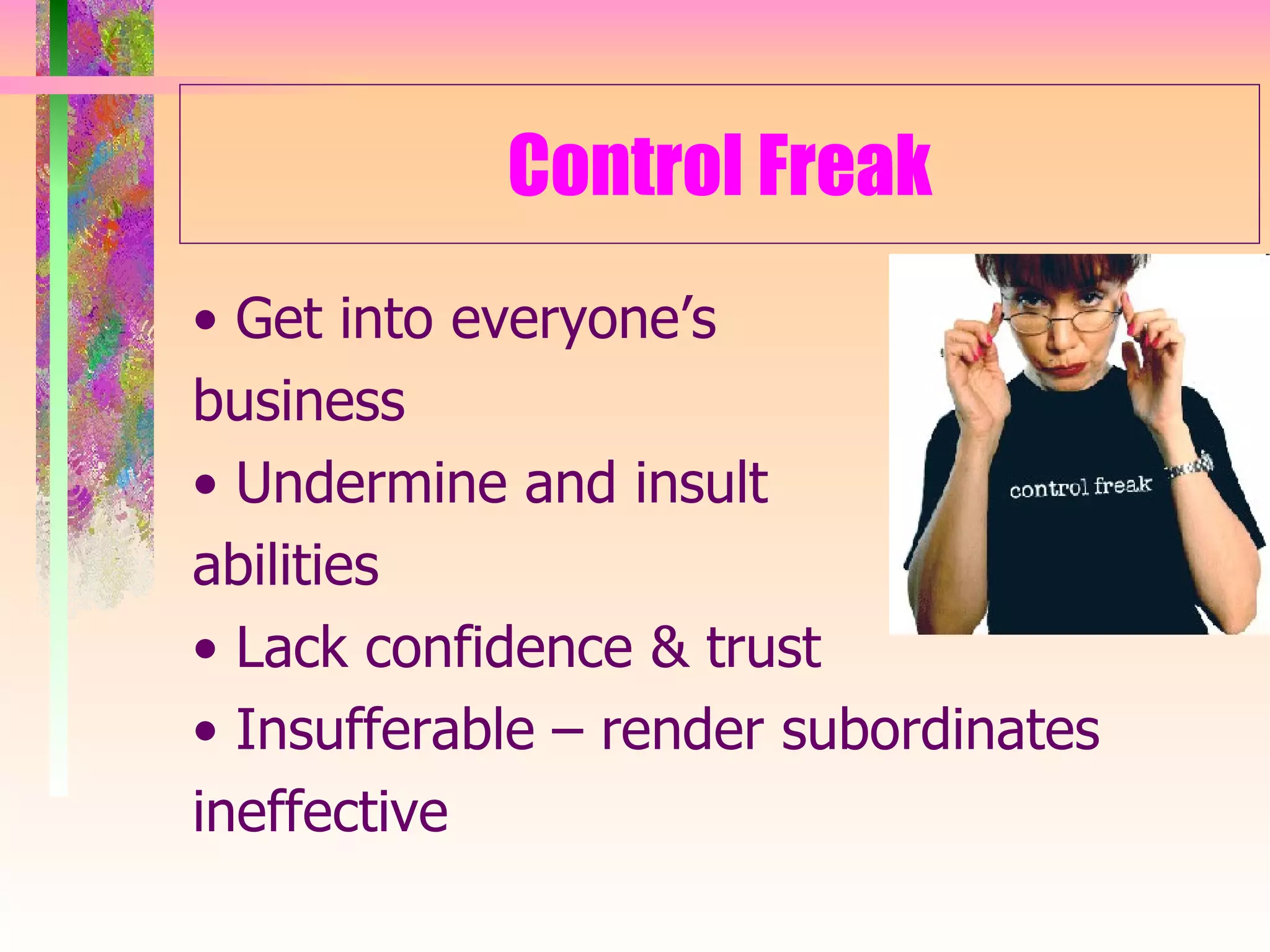 Control Freak

• Get into everyone’s business

• Undermine and insult abilities

• Lack confidence & trust

• Insufferable – render subordinates ineffective

control freak